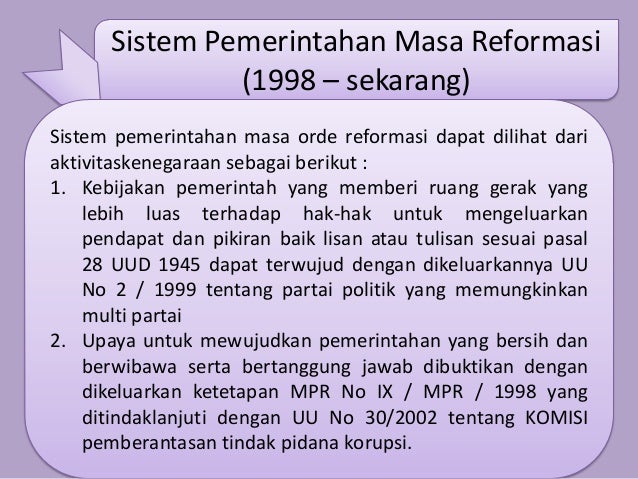 Sistem Pemerintahan Masa Reformasi (1998 – sekarang)

Sistem pemerintahan masa orde reformasi dapat dilihat dari aktivitaskenegaraan sebagai berikut :

1. Kebijakan pemerintah yang memberi ruang gerak yang lebih luas terhadap hak-hak untuk mengeluarkan pendapat dan pikiran baik lisan atau tulisan sesuai pasal 28 UUD 1945 dapat terwujud dengan dikeluarkannya UU No 2 / 1999 tentang partai politik yang memungkinkan multi partai

2. Upaya untuk mewujudkan pemerintahan yang bersih dan berwibawa serta bertanggung jawab dibuktikan dengan dikeluarkan ketetapan MPR No IX / MPR / 1998 yang ditindaklanjuti dengan UU No 30/2002 tentang KOMISI pemberantasan tindak pidana korupsi.